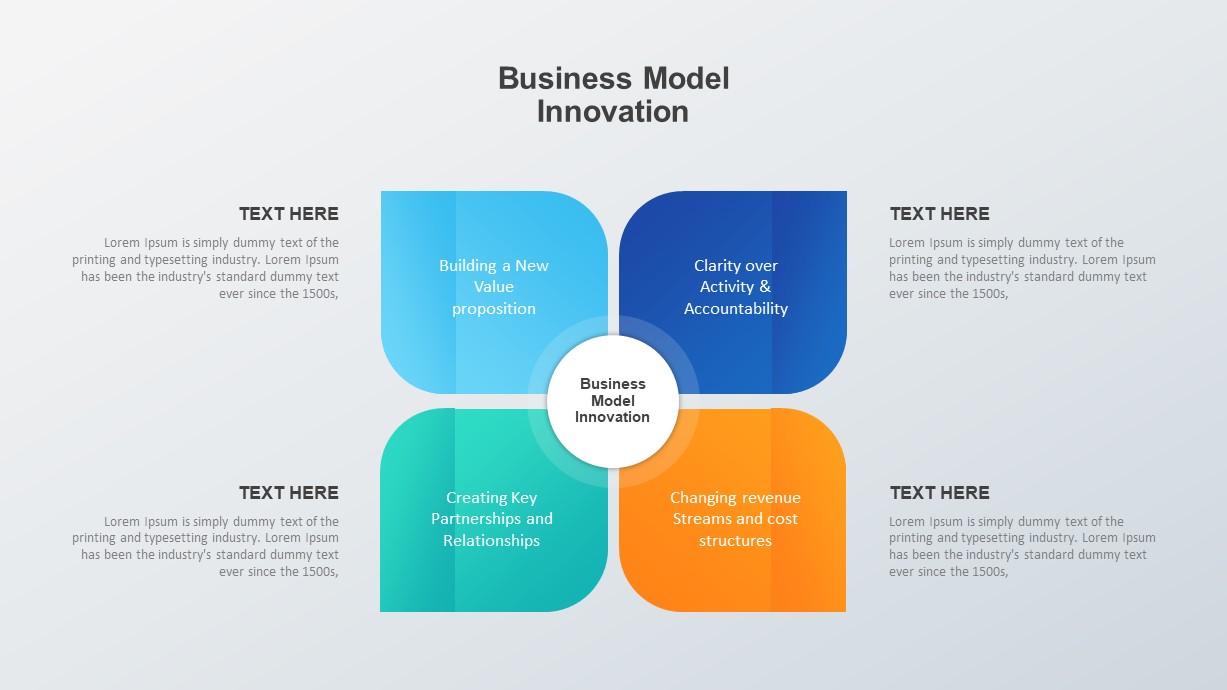 Business Model Innovation

TEXT HERE

Lorem Ipsum is simply dummy text of the printing and typesetting industry. Lorem Ipsum has been the industry's standard dummy text ever since the 1500s,

Building a New Value proposition

Clarity over Activity & Accountability

TEXT HERE

Lorem Ipsum is simply dummy text of the printing and typesetting industry. Lorem Ipsum has been the industry's standard dummy text ever since the 1500s,

Business Model Innovation

TEXT HERE

Lorem Ipsum is simply dummy text of the printing and typesetting industry. Lorem Ipsum has been the industry's standard dummy text ever since the 1500s,

Creating Key Partnerships and Relationships

Changing revenue Streams and cost structures

TEXT HERE

Lorem Ipsum is simply dummy text of the printing and typesetting industry. Lorem Ipsum has been the industry's standard dummy text ever since the 1500s,